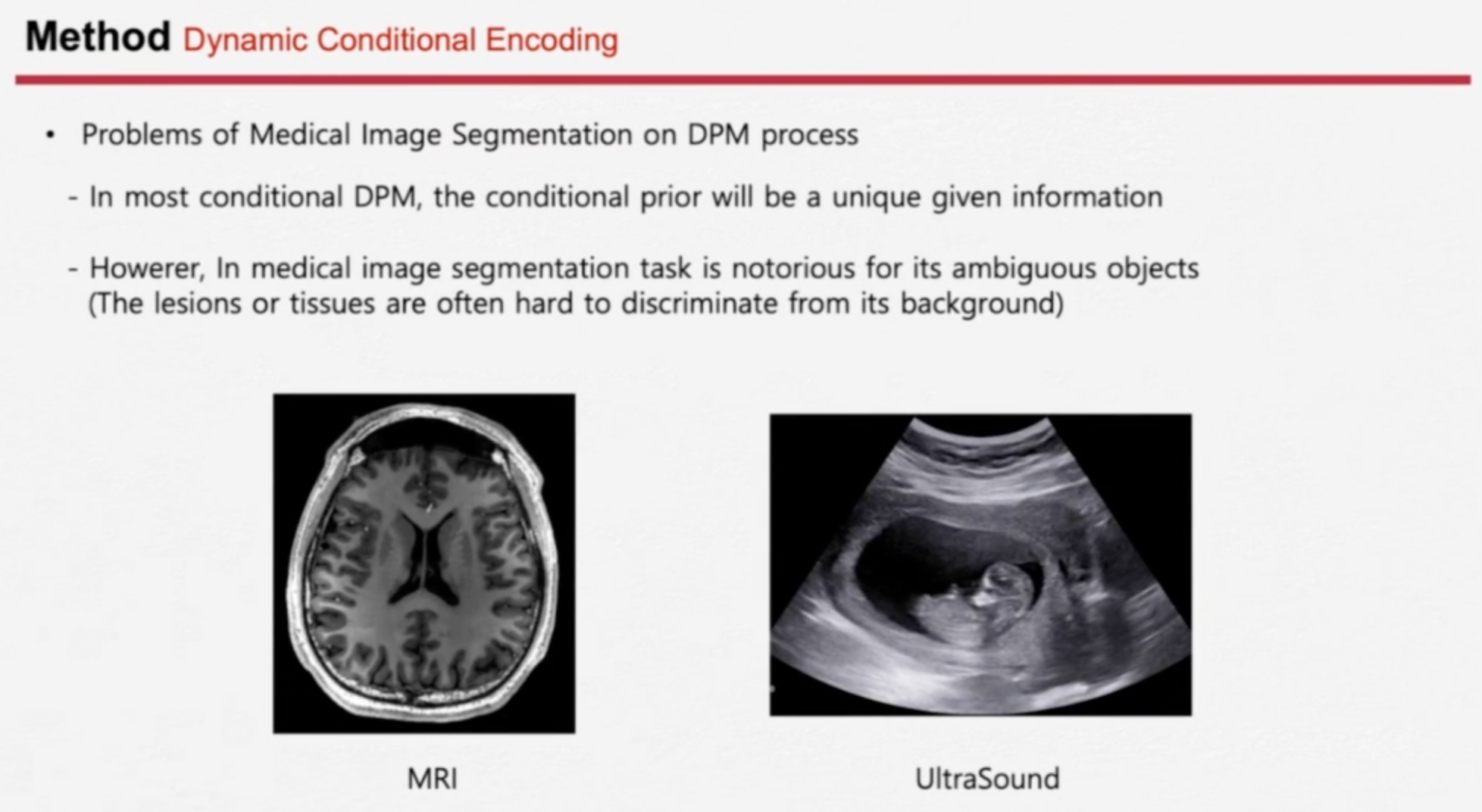 Method Dynamic Conditional Encoding

• Problems of Medical Image Segmentation on DPM process

- In most conditional DPM, the conditional prior will be a unique given information

- Howerer, In medical image segmentation task is notorious for its ambiguous objects (The lesions or tissues are often hard to discriminate from its background)

MRI

UltraSound